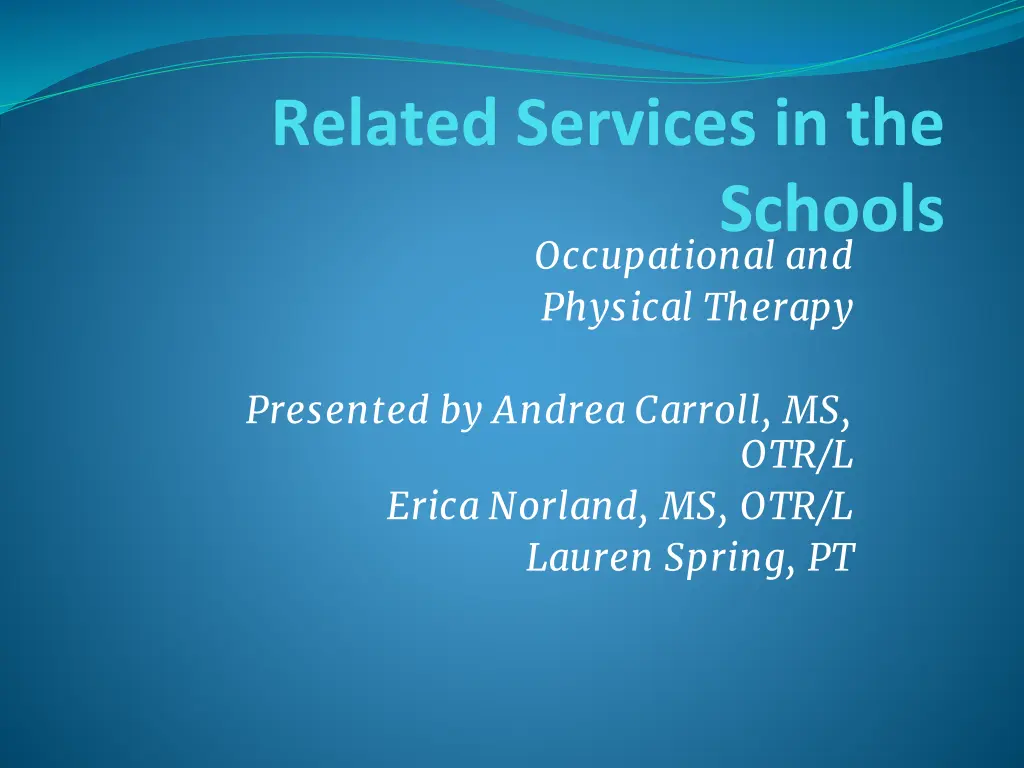 Related Services in the Schools

Occupational and Physical Therapy

Presented by Andrea Carroll, MS, OTR/L
Erica Norland, MS, OTR/L
Lauren Spring, PT